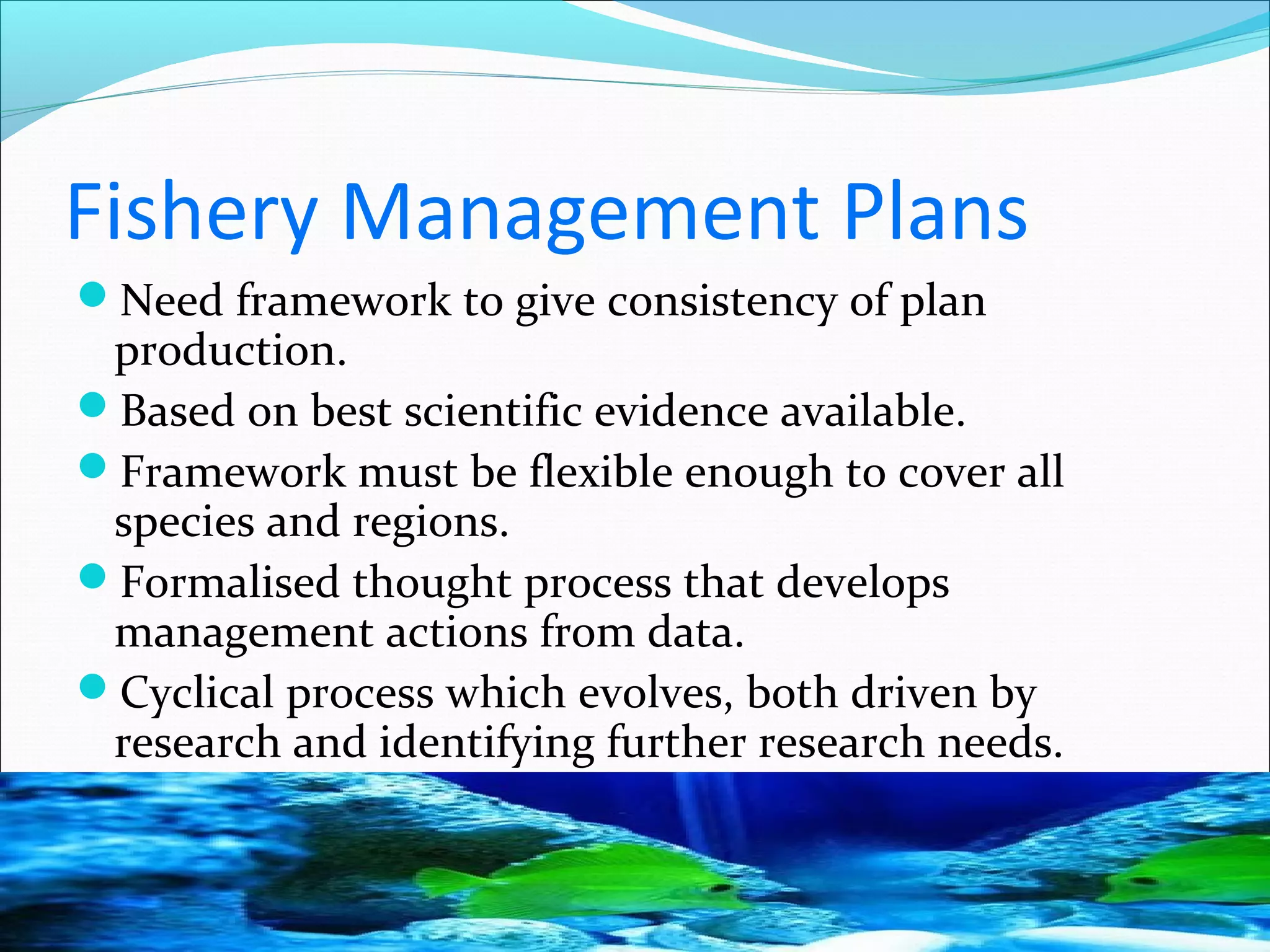 Fishery Management Plans

- Need framework to give consistency of plan production.
- Based on best scientific evidence available.
- Framework must be flexible enough to cover all species and regions.
- Formalised thought process that develops management actions from data.
- Cyclical process which evolves, both driven by research and identifying further research needs.